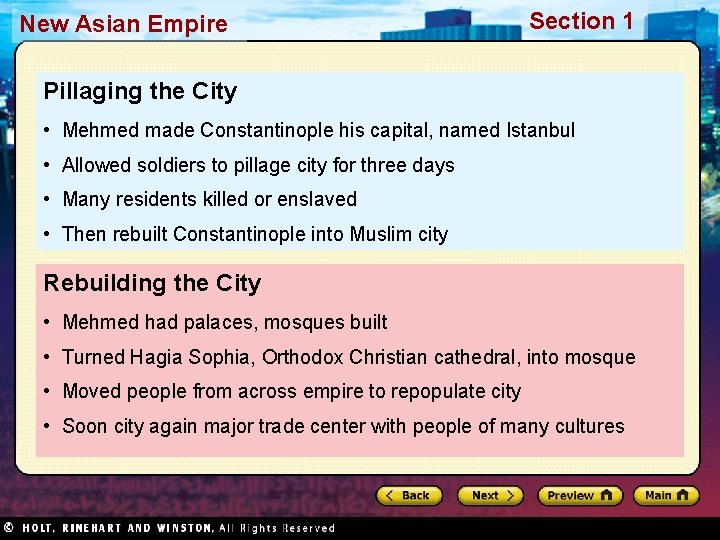 New Asian Empire

Section 1

Pillaging the City

• Mehmed made Constantinople his capital, named Istanbul
• Allowed soldiers to pillage city for three days
• Many residents killed or enslaved
• Then rebuilt Constantinople into Muslim city

Rebuilding the City

• Mehmed had palaces, mosques built
• Turned Hagia Sophia, Orthodox Christian cathedral, into mosque
• Moved people from across empire to repopulate city
• Soon city again major trade center with people of many cultures

Back
Next
Preview
Main

© HOLT, RINEHART AND WINSTON, All Rights Reserved